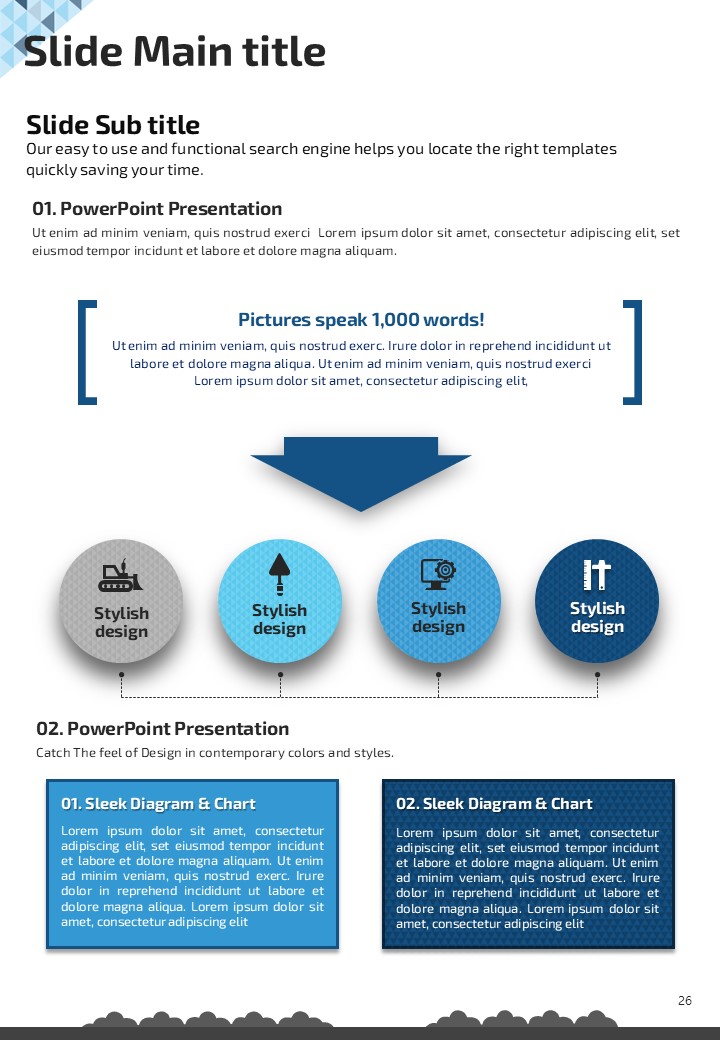 Slide Main title

Slide Sub title
Our easy to use and functional search engine helps you locate the right templates quickly saving your time.

01. PowerPoint Presentation
Ut enim ad minim veniam, quis nostrud exerci Lorem ipsum dolor sit amet, consectetur adipiscing elit, set eiusmod tempor incidunt et labore et dolore magna aliquam.

Pictures speak 1,000 words!
Ut enim ad minim veniam, quis nostrud exerc. Irure dolor in reprehend incididunt ut labore et dolore magna aliqua. Ut enim ad minim veniam, quis nostrud exerci Lorem ipsum dolor sit amet, consectetur adipiscing elit,

Stylish design

Stylish design

Stylish design

Stylish design

02. PowerPoint Presentation
Catch The feel of Design in contemporary colors and styles.

01. Sleek Diagram & Chart
Lorem ipsum dolor sit amet, consectetur adipiscing elit, set eiusmod tempor incidunt et labore et dolore magna aliquam. Ut enim ad minim veniam, quis nostrud exerc. Irure dolor in reprehend incididunt ut labore et dolore magna aliqua. Lorem ipsum dolor sit amet, consectetur adipiscing elit

02. Sleek Diagram & Chart
Lorem ipsum dolor sit amet, consectetur adipiscing elit, set eiusmod tempor incidunt et labore et dolore magna aliquam. Ut enim ad minim veniam, quis nostrud exerc. Irure dolor in reprehend incididunt ut labore et dolore magna aliqua. Lorem ipsum dolor sit amet, consectetur adipiscing elit

26